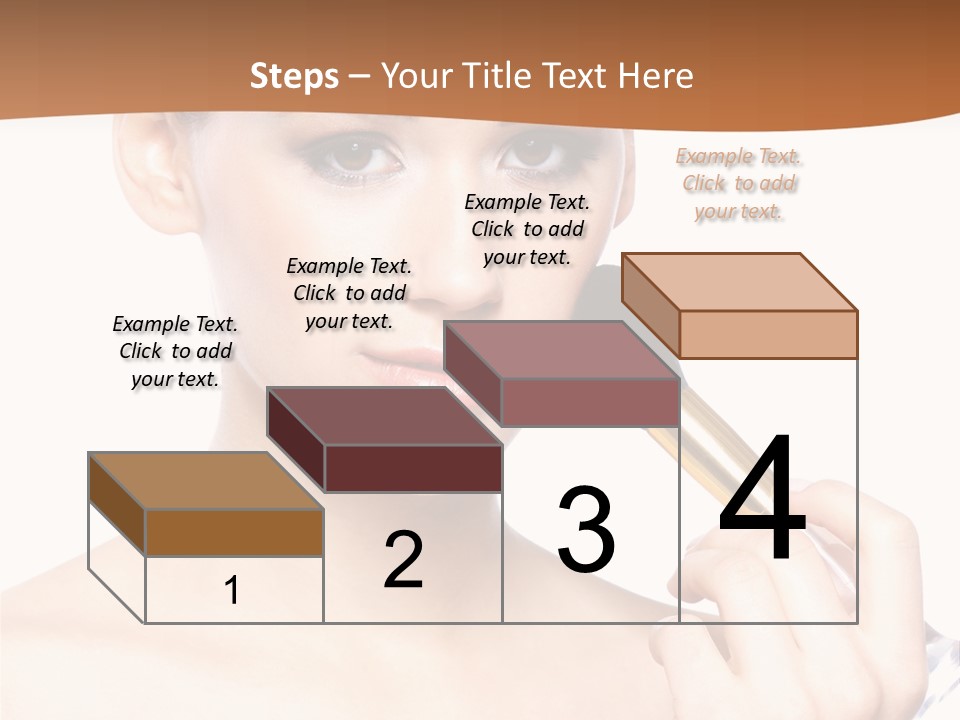 Steps – Your Title Text Here

Example Text. Click to add your text.

Example Text. Click to add your text.

Example Text. Click to add your text.

Example Text. Click to add your text.

1

2

3

4